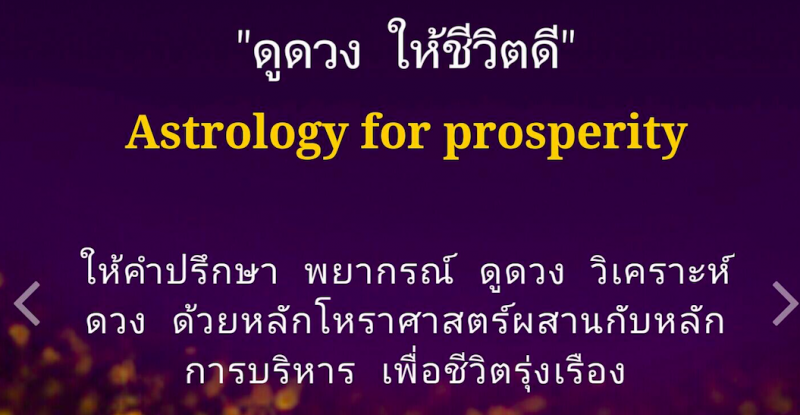 "ดูดวง ให้ชีวิตดี"

Astrology for prosperity

ให้คำปรึกษา พยากรณ์ ดูดวง วิเคราะห์ดวง ด้วยหลักโหราศาสตร์ผสานกับหลักการบริหาร เพื่อชีวิตรุ่งเรือง